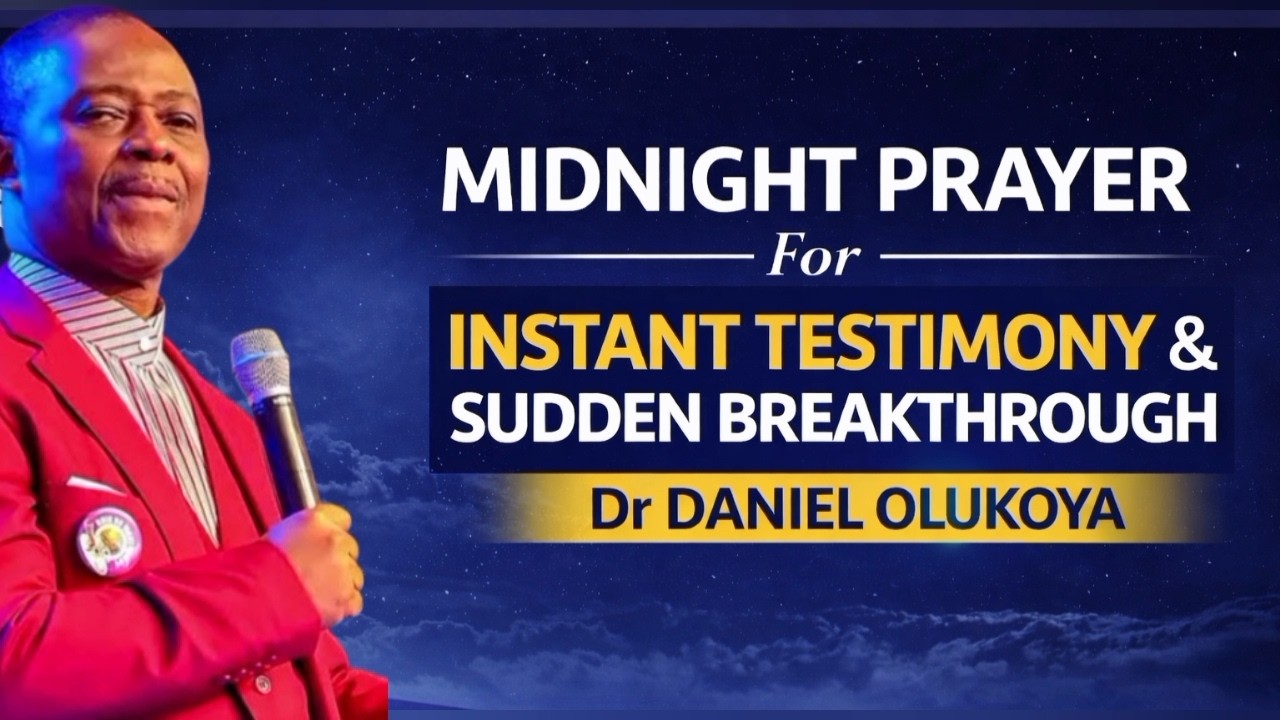 MIDNIGHT PRAYER
For
INSTANT TESTIMONY &
SUDDEN BREAKTHROUGH
Dr DANIEL OLUKOYA